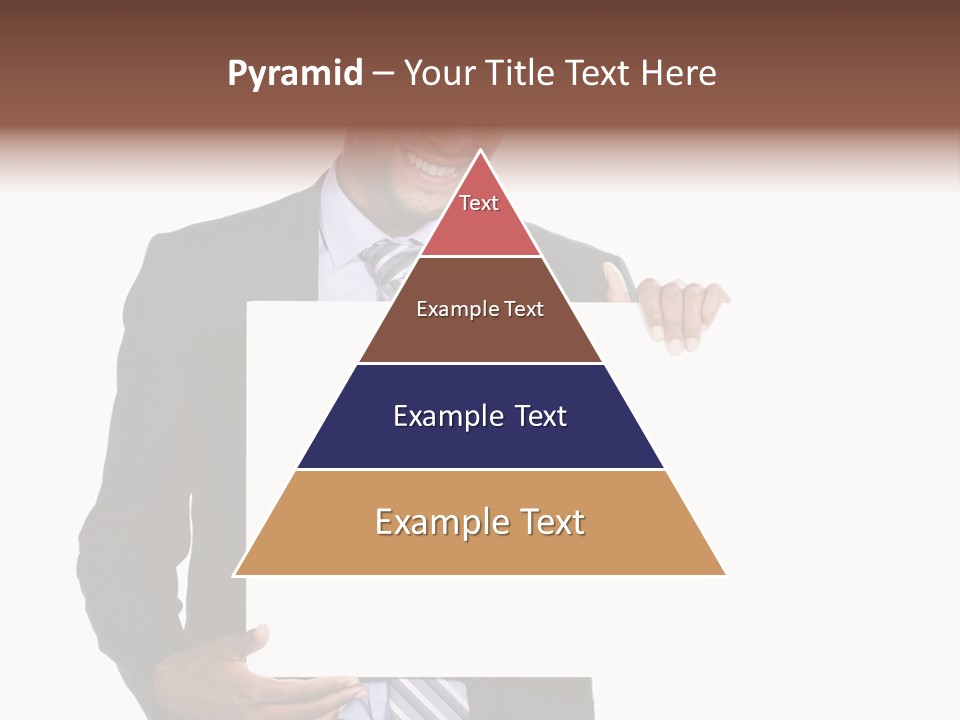 Pyramid – Your Title Text Here

Text

Example Text

Example Text

Example Text